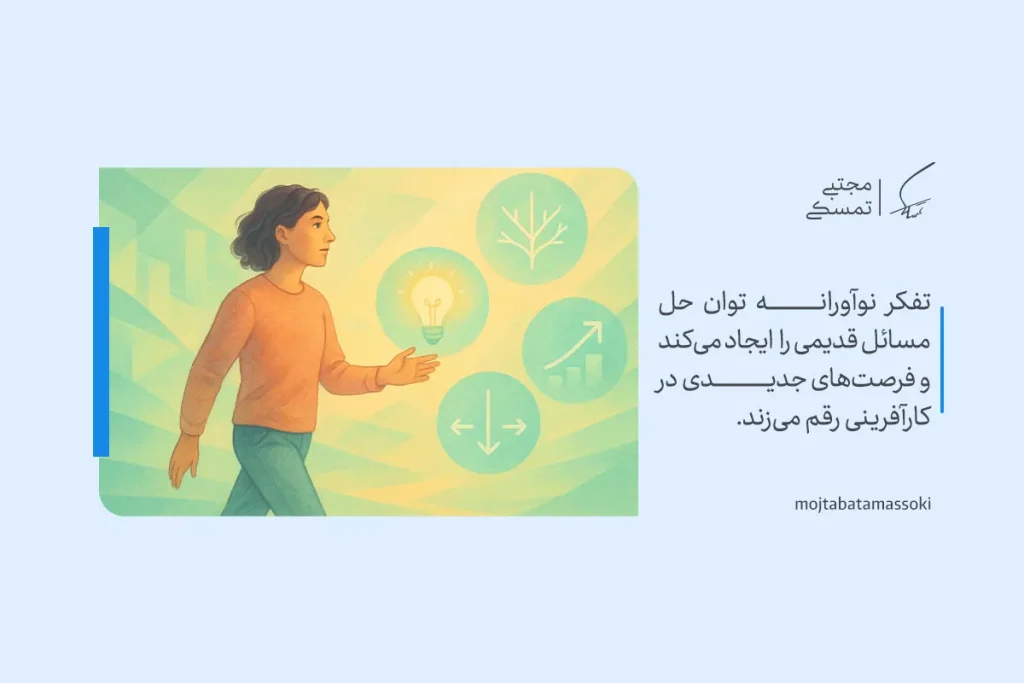 مجتبی
تمسکی

تفکر نوآورانه توان حل مسائل قدیمی را ایجاد می‌کند و فرصت‌های جدیدی در کارآفرینی رقم می‌زند.

mojtabatamassoki